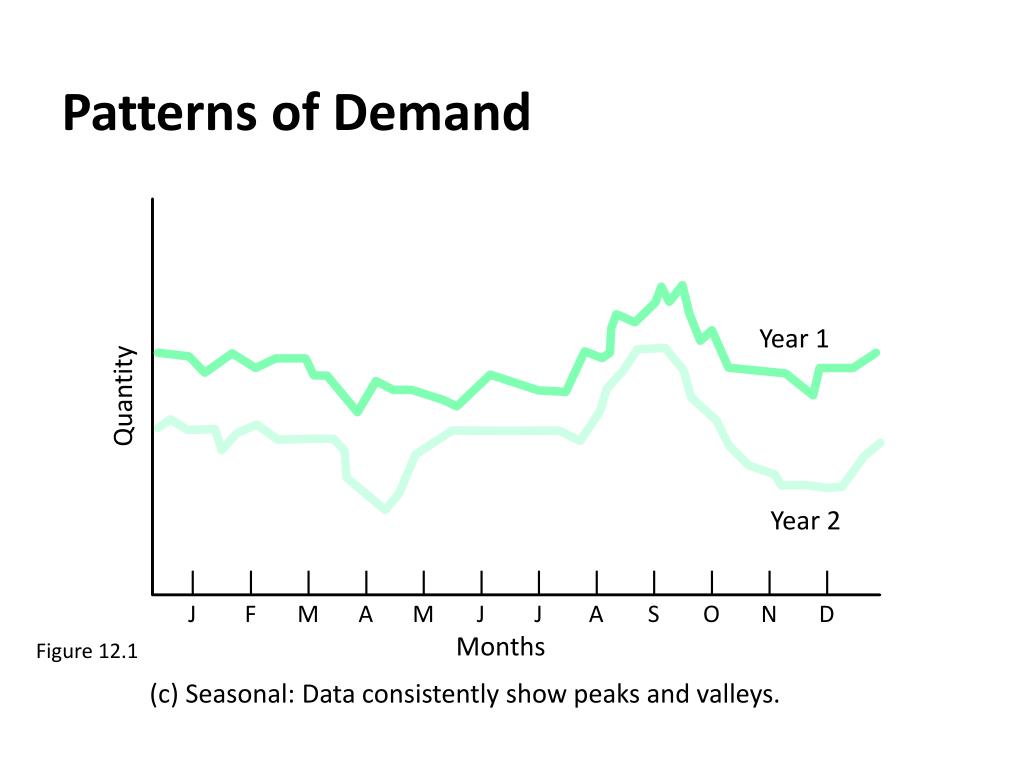 Patterns of Demand

Quantity

Year 1

Year 2

J F M A M J J A S O N D

Months

Figure 12.1

(c) Seasonal: Data consistently show peaks and valleys.